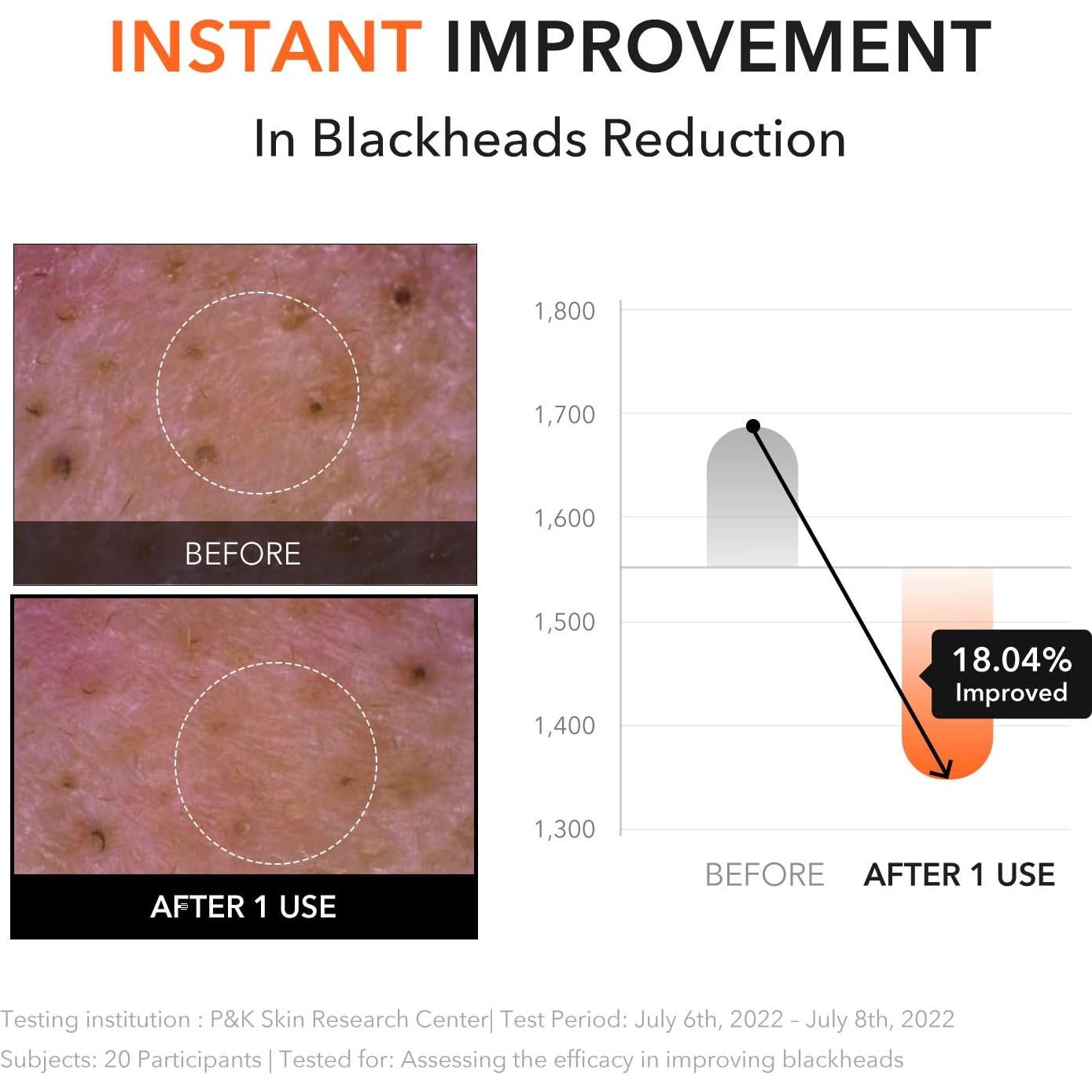 INSTANT IMPROVEMENT

In Blackheads Reduction

BEFORE

AFTER 1 USE

1,800
1,700
1,600
1,500
1,400
1,300

18.04%
Improved

BEFORE AFTER 1 USE

Testing institution : P&K Skin Research Center| Test Period: July 6th, 2022 – July 8th, 2022
Subjects: 20 Participants | Tested for: Assessing the efficacy in improving blackheads